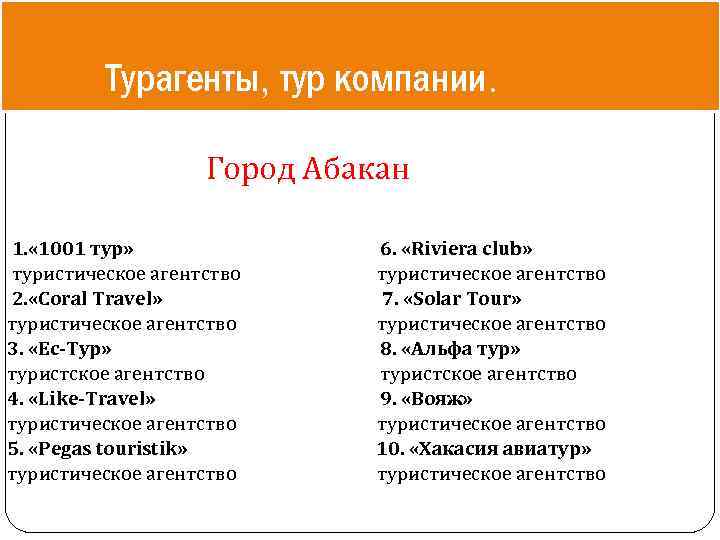 Турагенты, тур компании.

Город Абакан

1.«1001 тур»
туристическое агентство
2.«Coral Travel»
туристическое агентство
3. «Ес-Тур»
туристское агентство
4. «Like-Travel»
туристическое агентство
5. «Pegas touristik»
туристическое агентство

6. «Riviera club»
туристическое агентство
7. «Solar Tour»
туристическое агентство
8. «Альфа тур»
туристское агентство
9. «Вояж»
туристическое агентство
10. «Хакасия авиатур»
туристическое агентство